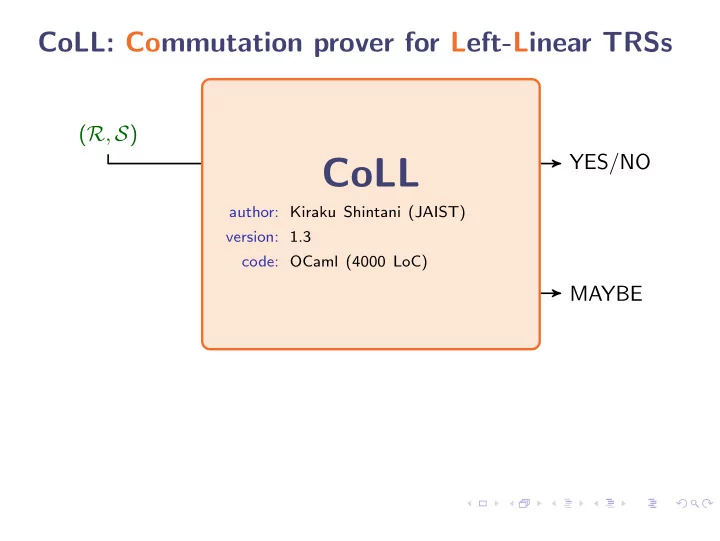 CoLL: Commutation prover for Left-Linear TRSs

$(\mathcal{R}, \mathcal{S})$

CoLL

author: Kiraku Shintani (JAIST)
version: 1.3
code: OCaml (4000 LoC)

YES/NO

MAYBE